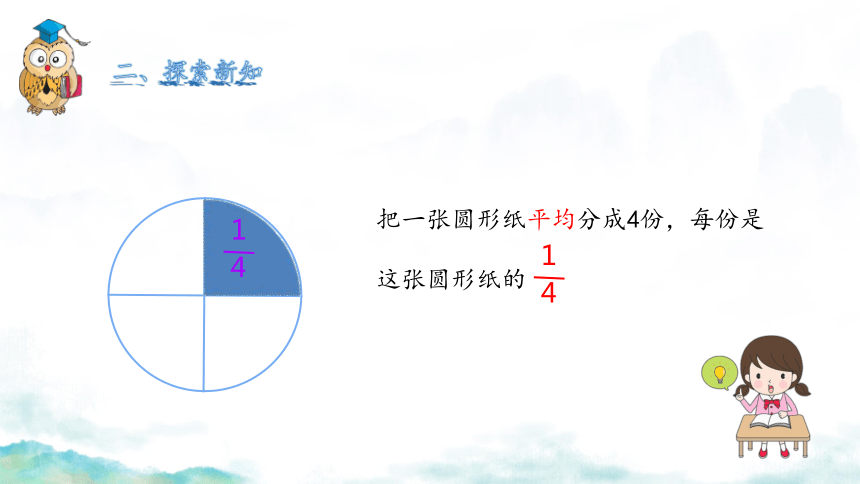 二、探索新知

$\frac{1}{4}$

把一张圆形纸平均分成4份，每份是这张圆形纸的 $\frac{1}{4}$